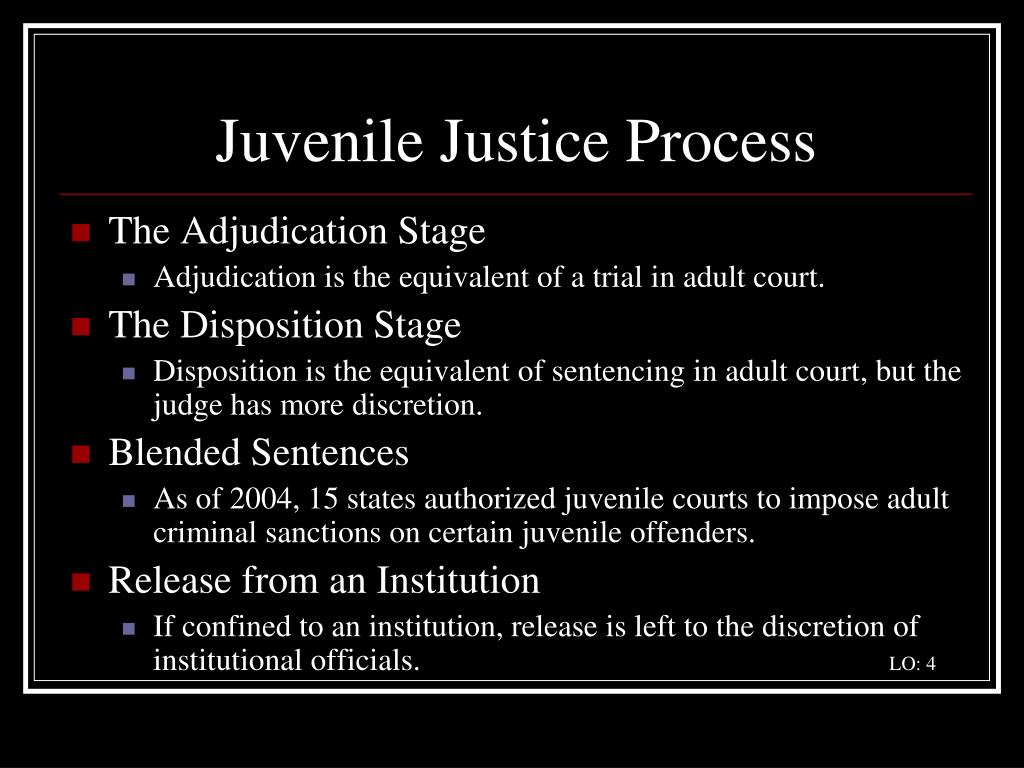 Juvenile Justice Process

The Adjudication Stage

Adjudication is the equivalent of a trial in adult court.

The Disposition Stage

Disposition is the equivalent of sentencing in adult court, but the judge has more discretion.

Blended Sentences

As of 2004, 15 states authorized juvenile courts to impose adult criminal sanctions on certain juvenile offenders.

Release from an Institution

If confined to an institution, release is left to the discretion of institutional officials.

LO: 4